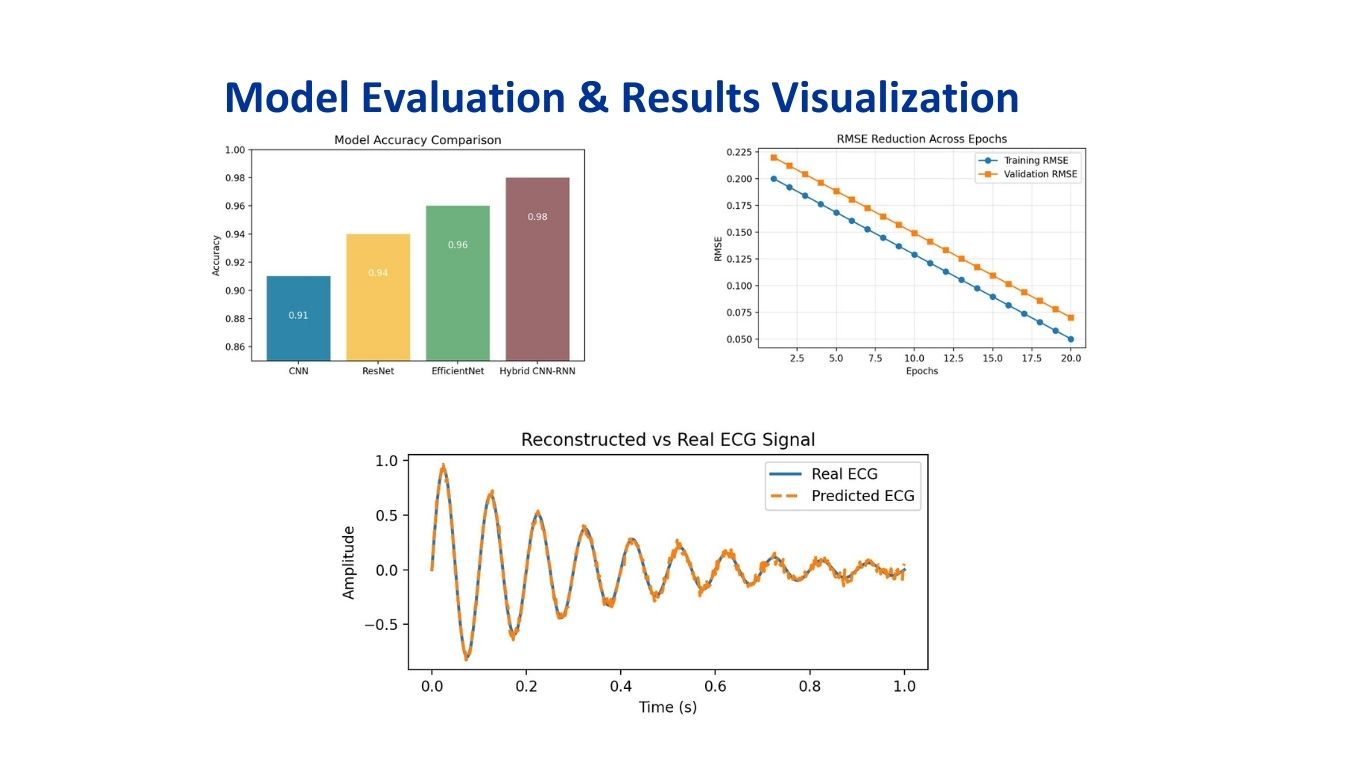 Model Evaluation & Results Visualization

Model Accuracy Comparison

Accuracy

1.00
0.98
0.96
0.94
0.92
0.90
0.88
0.86

0.91
0.94
0.96
0.98

CNN
ResNet
EfficientNet
Hybrid CNN-RNN

RMSE Reduction Across Epochs

Training RMSE
Validation RMSE

RMSE

0.225
0.200
0.175
0.150
0.125
0.100
0.075
0.050

2.5
5.0
7.5
10.0
12.5
15.0
17.5
20.0

Epochs

Reconstructed vs Real ECG Signal

Real ECG
Predicted ECG

Amplitude

1.0
0.5
0.0
−0.5

0.0
0.2
0.4
0.6
0.8
1.0

Time (s)